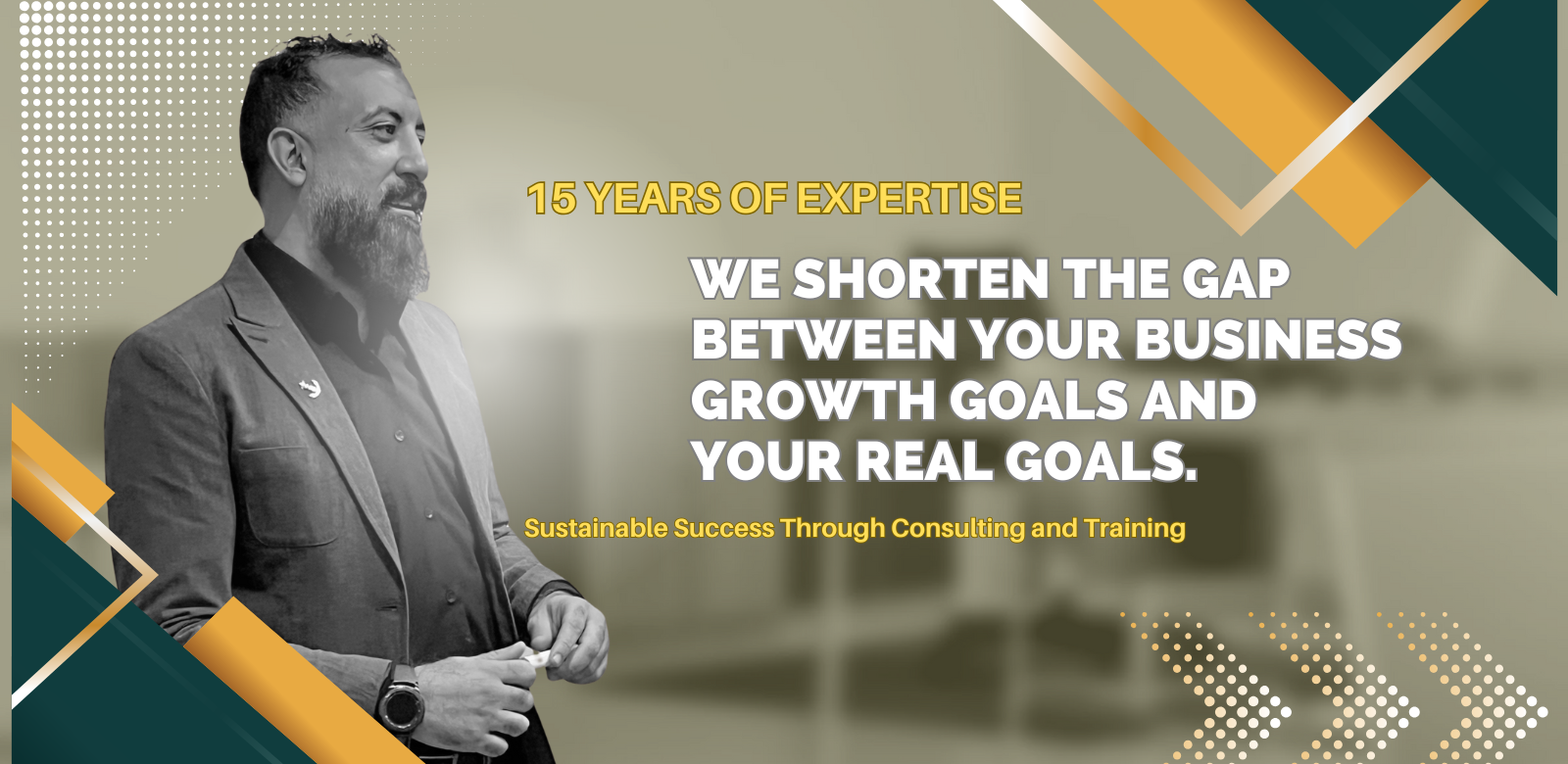 15 YEARS OF EXPERTISE

WE SHORTEN THE GAP BETWEEN YOUR BUSINESS GROWTH GOALS AND YOUR REAL GOALS.

Sustainable Success Through Consulting and Training